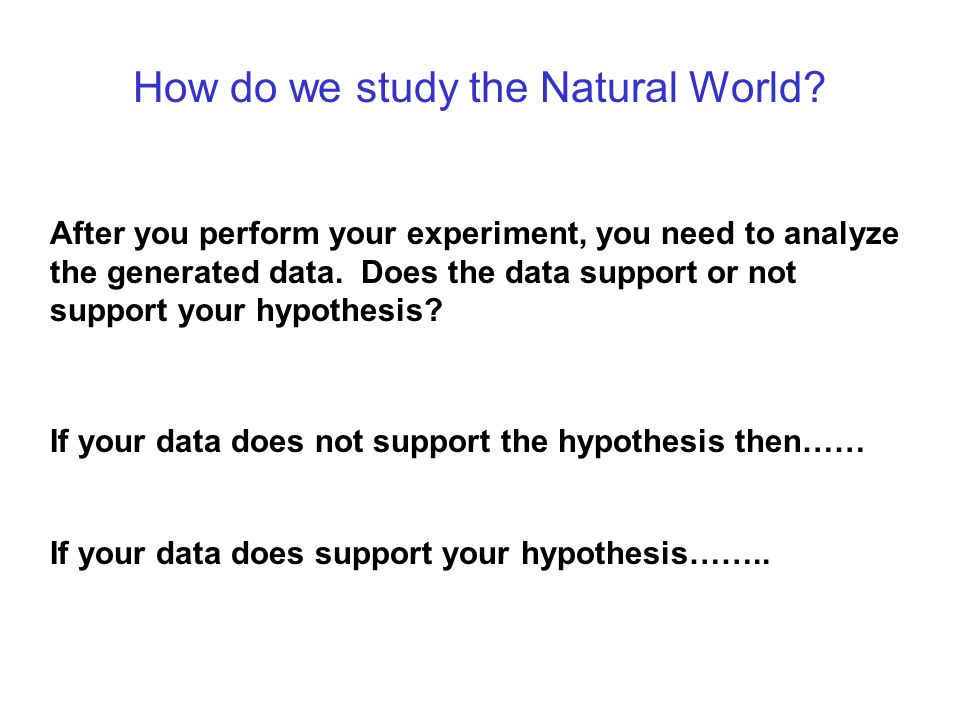 How do we study the Natural World?

After you perform your experiment, you need to analyze the generated data. Does the data support or not support your hypothesis?

If your data does not support the hypothesis then……

If your data does support your hypothesis……..